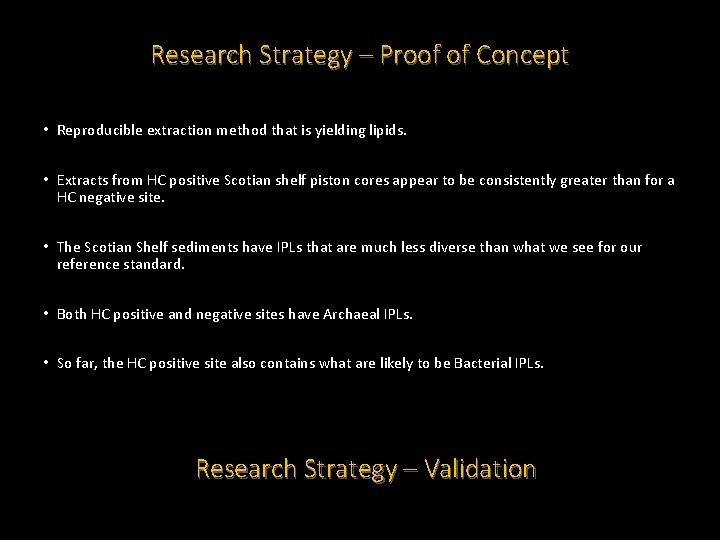 Research Strategy – Proof of Concept

• Reproducible extraction method that is yielding lipids.

• Extracts from HC positive Scotian shelf piston cores appear to be consistently greater than for a HC negative site.

• The Scotian Shelf sediments have IPLs that are much less diverse than what we see for our reference standard.

• Both HC positive and negative sites have Archaeal IPLs.

• So far, the HC positive site also contains what are likely to be Bacterial IPLs.

Research Strategy – Validation